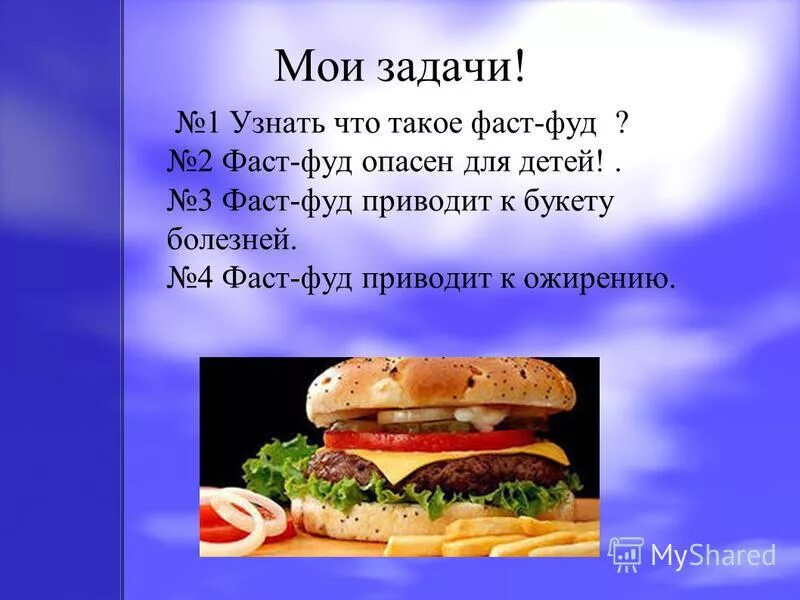 Мои задачи!

№1 Узнать что такое фаст-фуд ?
№2 Фаст-фуд опасен для детей! .
№3 Фаст-фуд приводит к букету болезней.
№4 Фаст-фуд приводит к ожирению.

MyShared